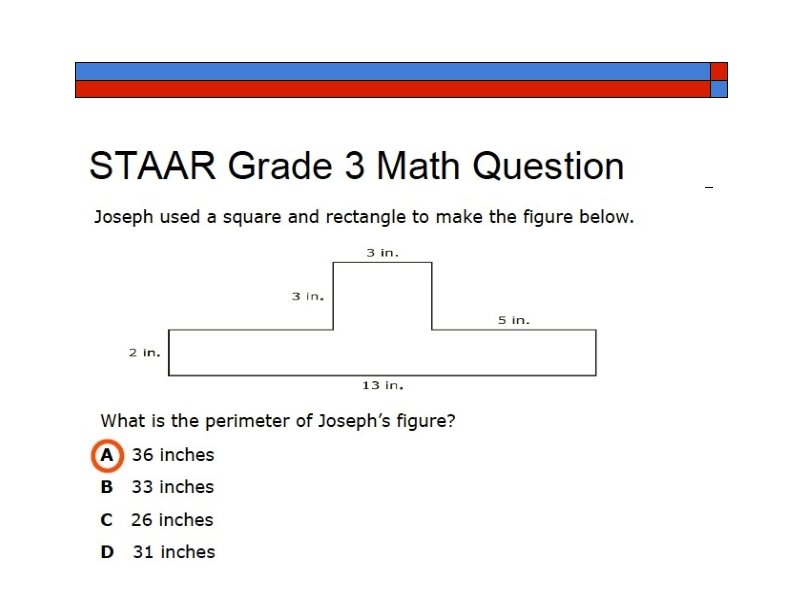 STAAR Grade 3 Math Question

Joseph used a square and rectangle to make the figure below.

3 in.

3 in.

5 in.

2 in.

13 in.

What is the perimeter of Joseph's figure?

A 36 inches

B 33 inches

C 26 inches

D 31 inches